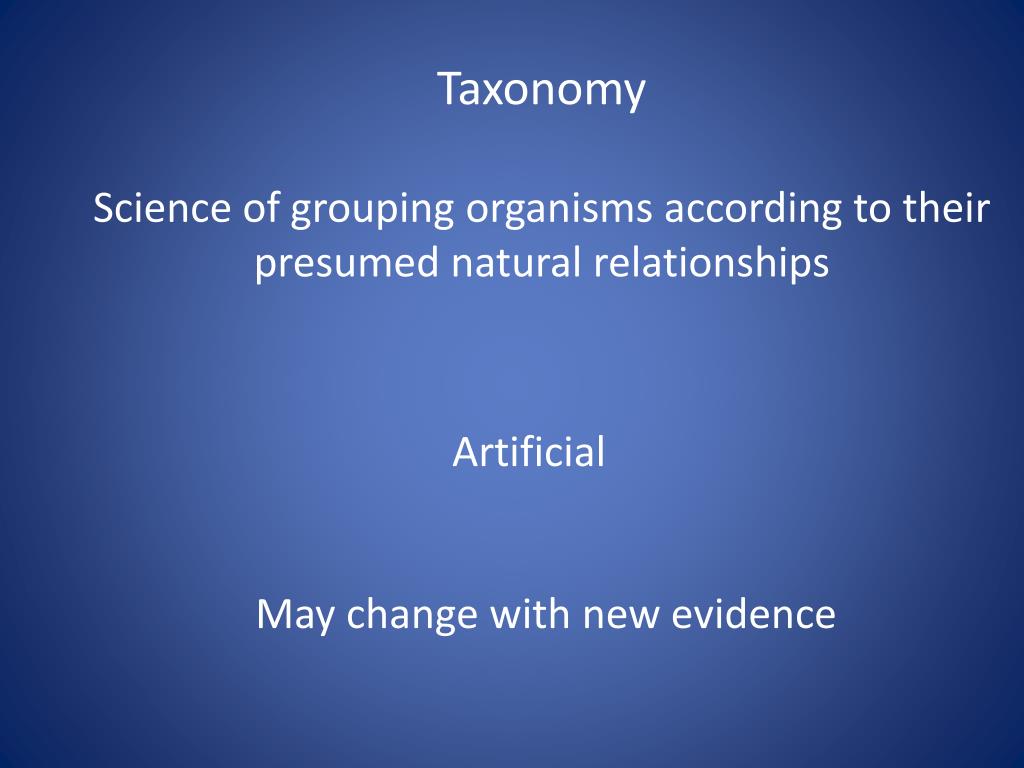 Taxonomy

Science of grouping organisms according to their presumed natural relationships

Artificial

May change with new evidence